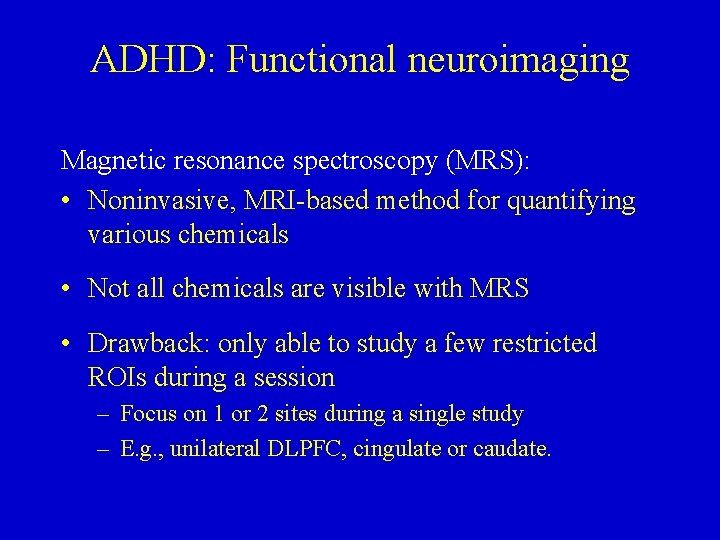 ADHD: Functional neuroimaging

Magnetic resonance spectroscopy (MRS):

• Noninvasive, MRI-based method for quantifying various chemicals

• Not all chemicals are visible with MRS

• Drawback: only able to study a few restricted ROIs during a session

– Focus on 1 or 2 sites during a single study

– E.g., unilateral DLPFC, cingulate or caudate.